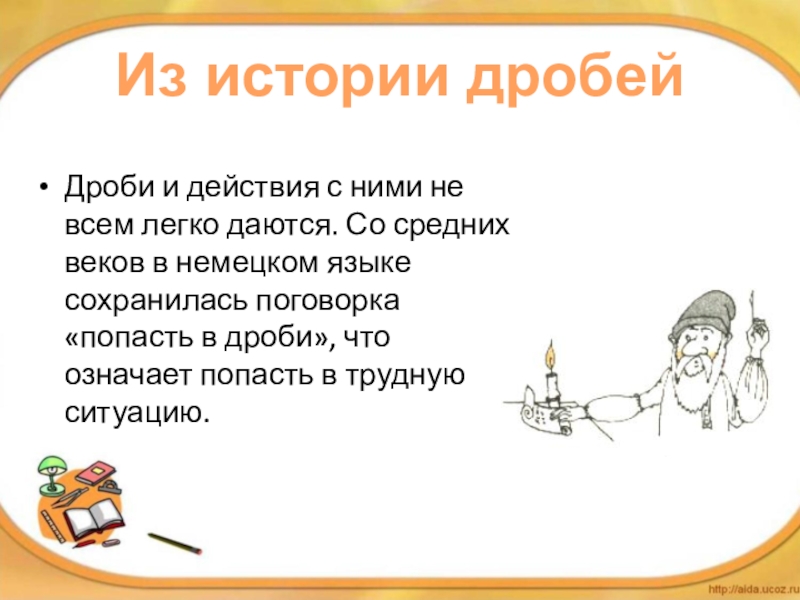 Из истории дробей

• Дроби и действия с ними не всем легко даются. Со средних веков в немецком языке сохранилась поговорка «попасть в дроби», что означает попасть в трудную ситуацию.

http://aida.ucoz.ru